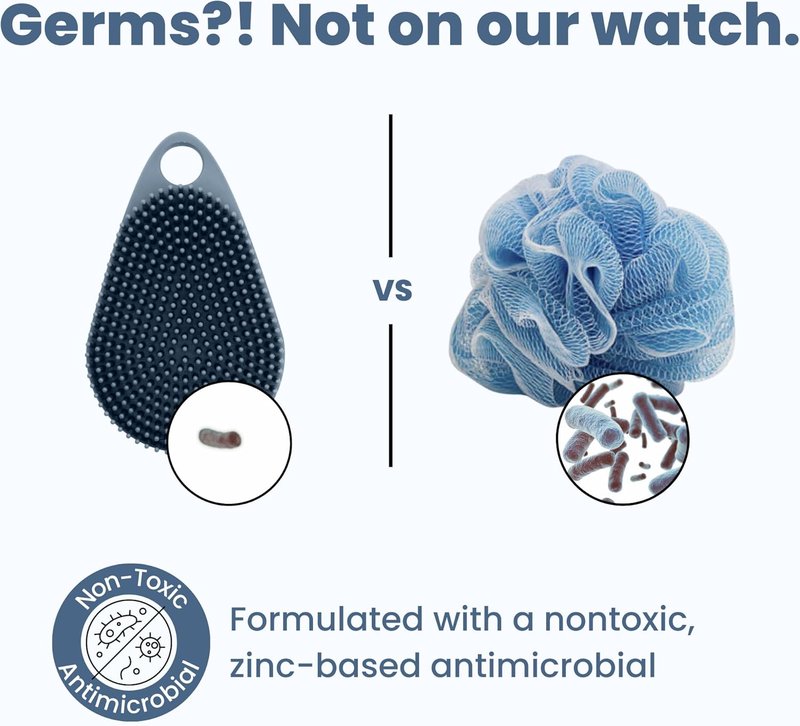 Germs?! Not on our watch.

vs

Non-Toxic
Antimicrobial

Formulated with a nontoxic, zinc-based antimicrobial